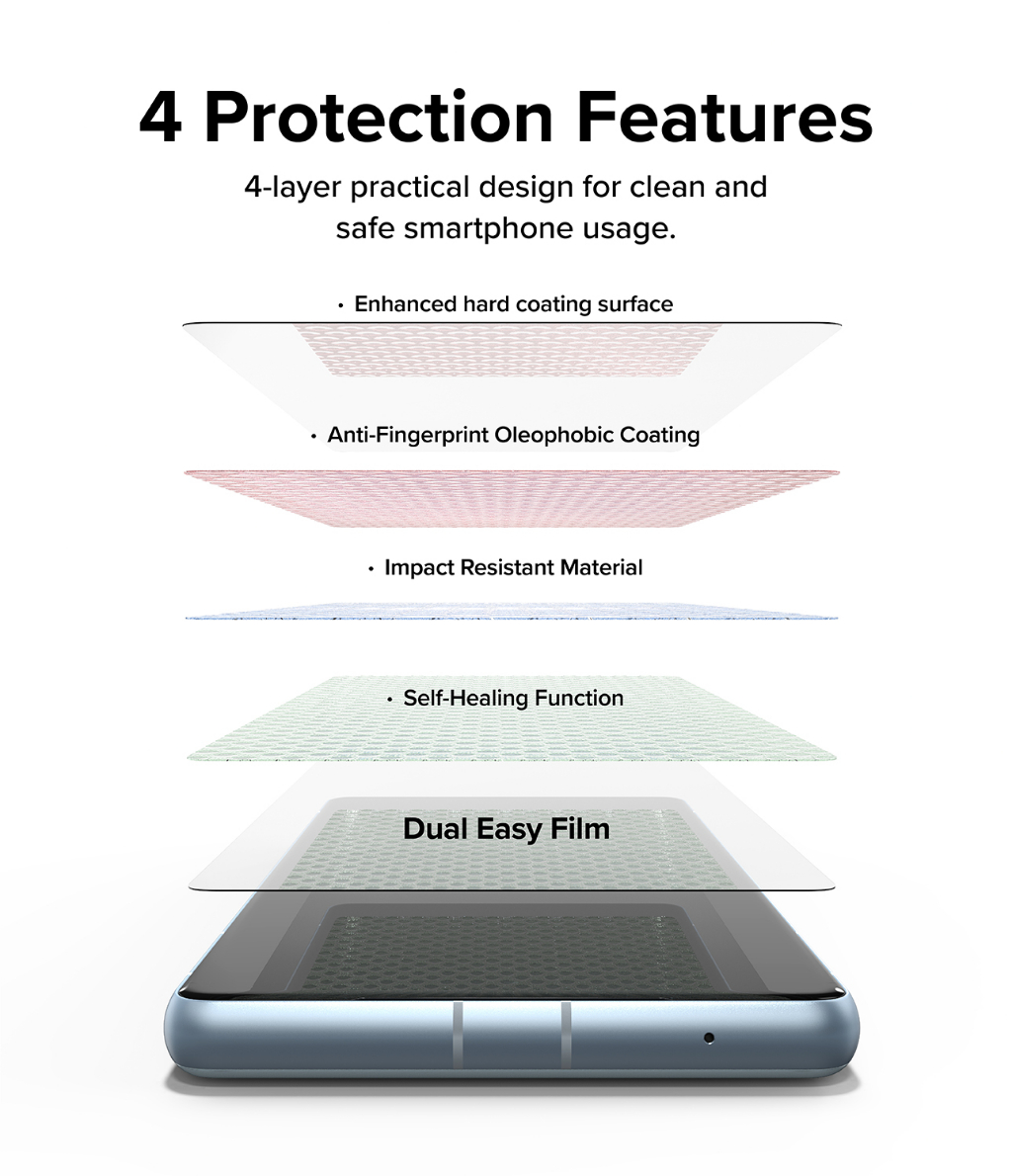 4 Protection Features

4-layer practical design for clean and safe smartphone usage.

• Enhanced hard coating surface

• Anti-Fingerprint Oleophobic Coating

• Impact Resistant Material

• Self-Healing Function

Dual Easy Film